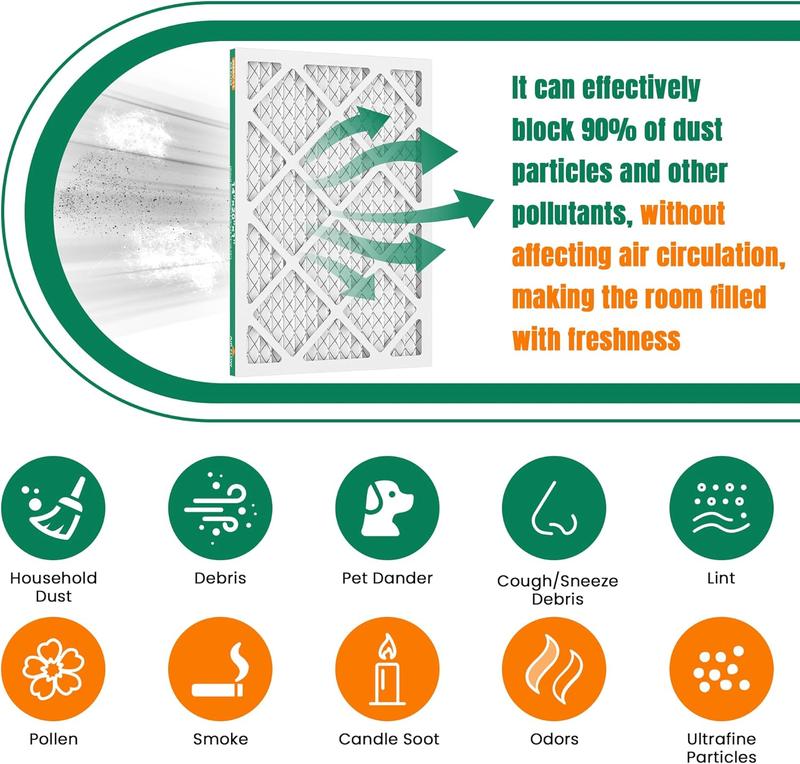 It can effectively block 90% of dust particles and other pollutants, without affecting air circulation, making the room filled with freshness

Household Dust

Debris

Pet Dander

Cough/Sneeze Debris

Lint

Pollen

Smoke

Candle Soot

Odors

Ultrafine Particles